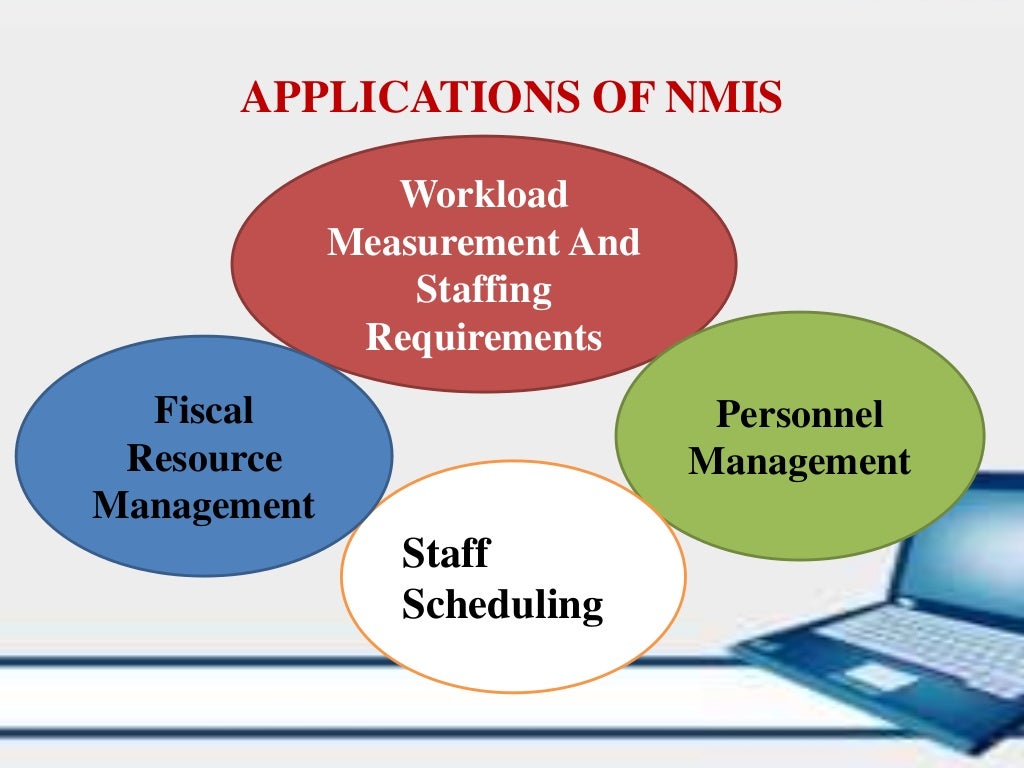 APPLICATIONS OF NMIS

Workload Measurement And Staffing Requirements

Fiscal Resource Management

Personnel Management

Staff Scheduling